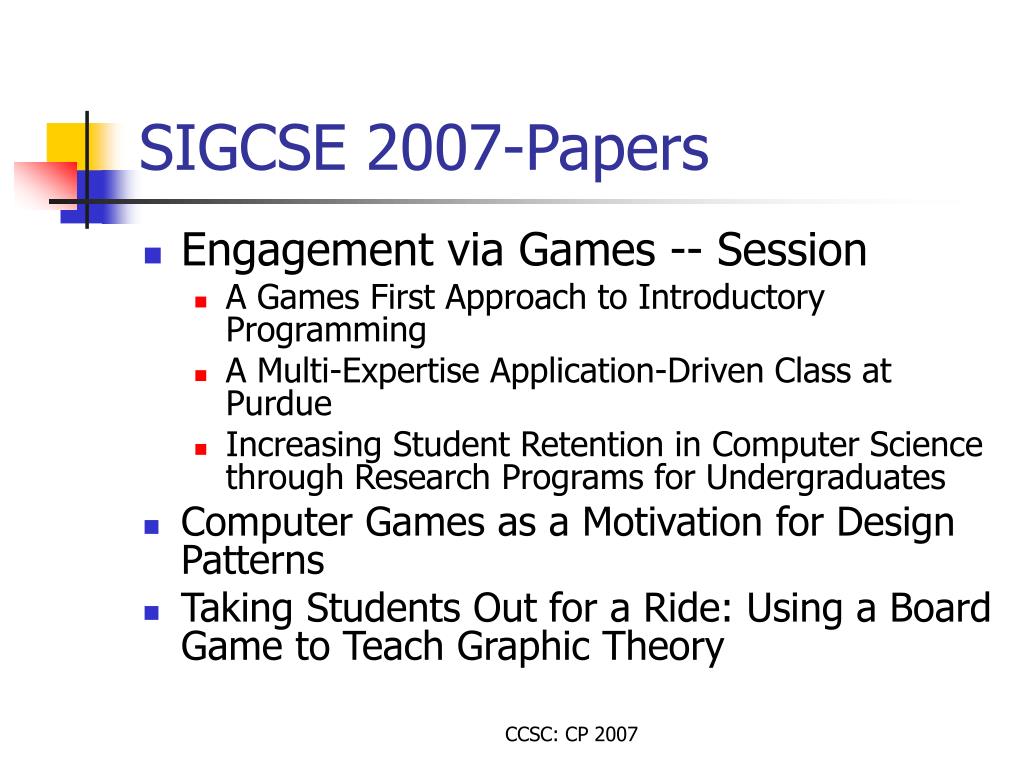 SIGCSE 2007-Papers

Engagement via Games -- Session

A Games First Approach to Introductory Programming

A Multi-Expertise Application-Driven Class at Purdue

Increasing Student Retention in Computer Science through Research Programs for Undergraduates

Computer Games as a Motivation for Design Patterns

Taking Students Out for a Ride: Using a Board Game to Teach Graphic Theory

CCSC: CP 2007